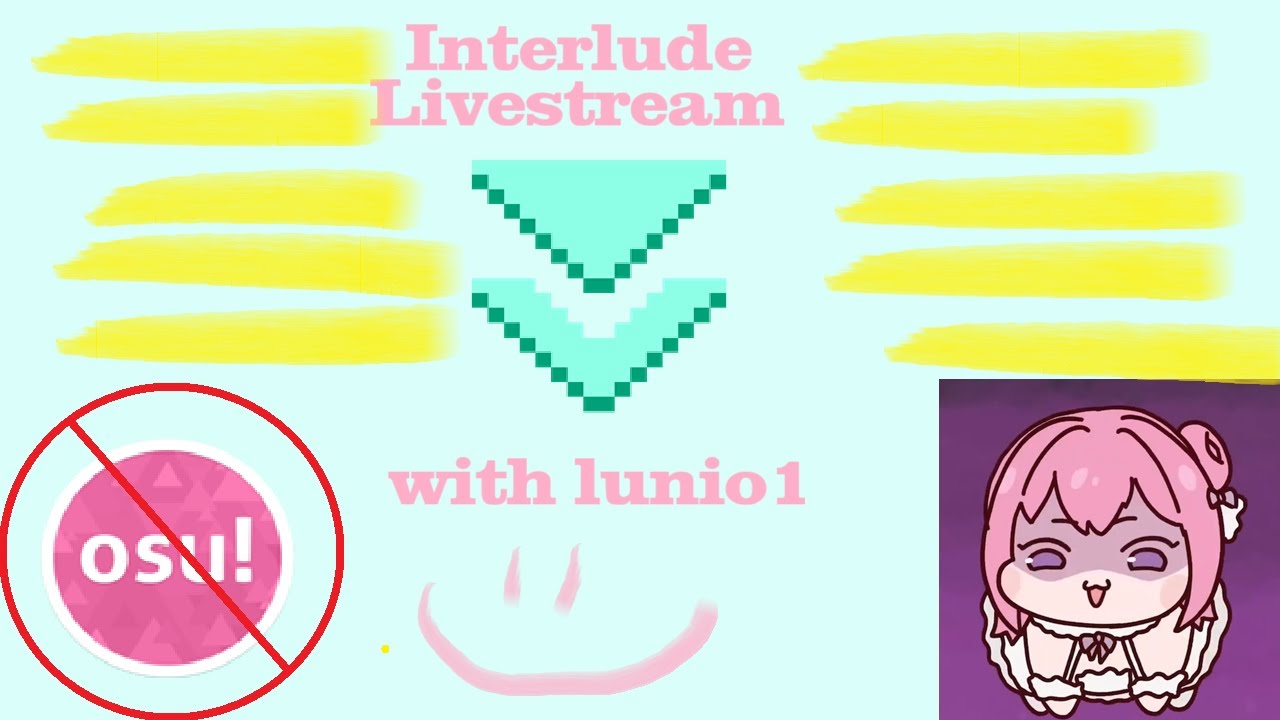 Interlude Livestream

with lunio1

osu!